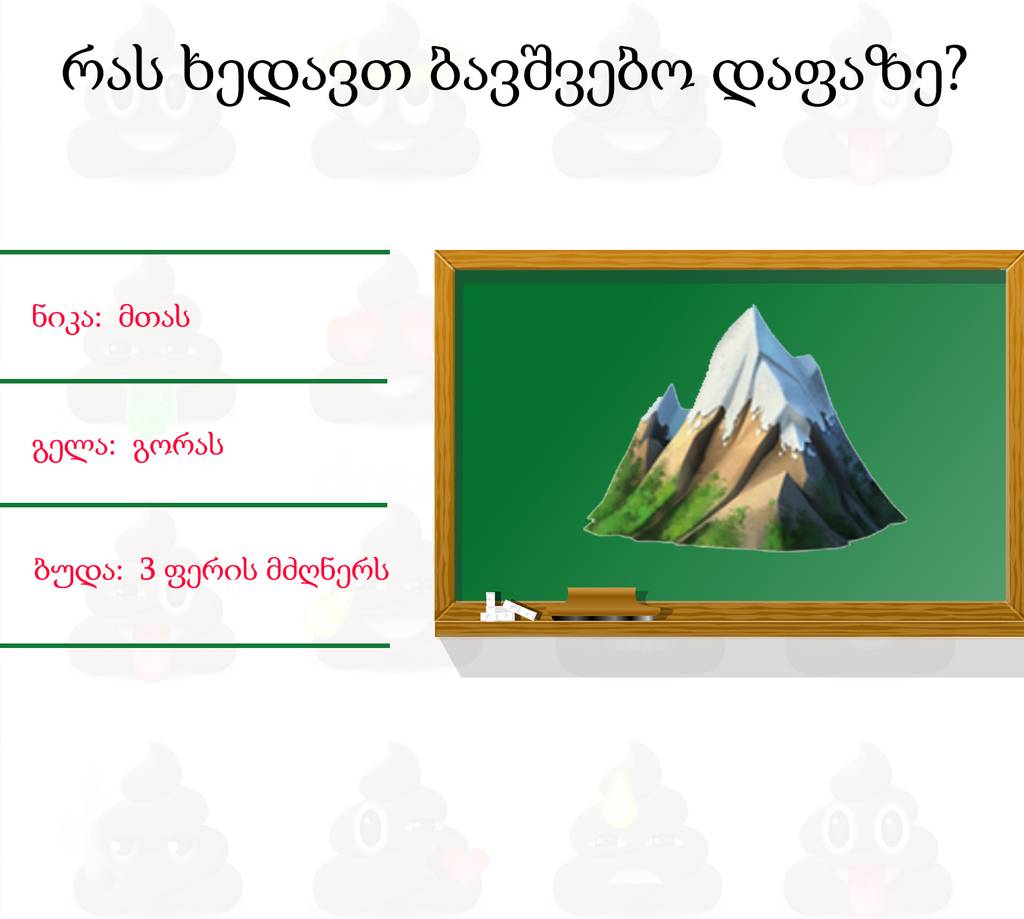 რას ხედავთ ბავშვებო დაფაზე?

ნიკა: მთას

გელა: გორას

ბუდა: 3 ფერის მძღნერს